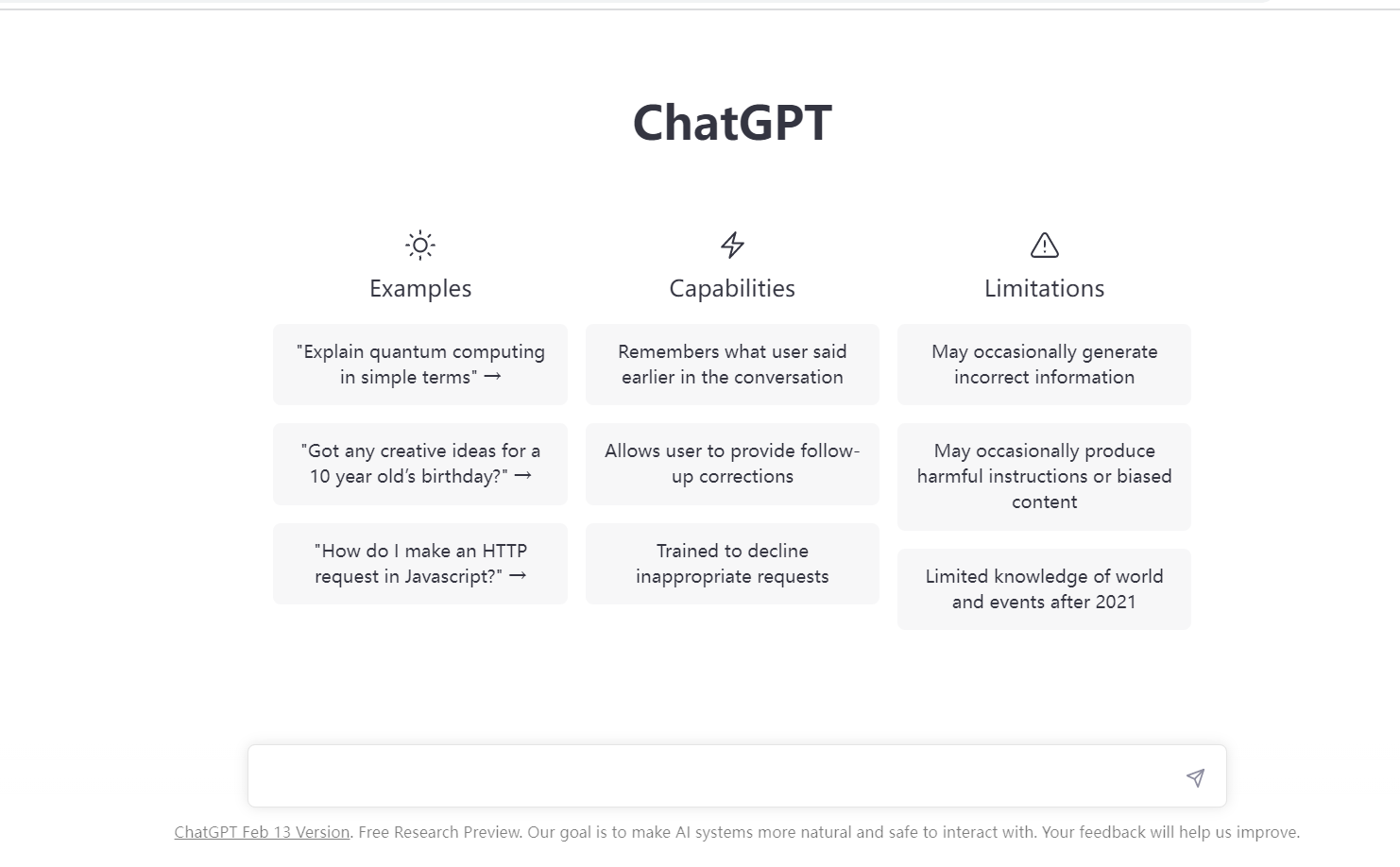 ChatGPT

Examples

"Explain quantum computing in simple terms" →

"Got any creative ideas for a 10 year old's birthday?" →

"How do I make an HTTP request in Javascript?" →

Capabilities

Remembers what user said earlier in the conversation

Allows user to provide follow-up corrections

Trained to decline inappropriate requests

Limitations

May occasionally generate incorrect information

May occasionally produce harmful instructions or biased content

Limited knowledge of world and events after 2021

ChatGPT Feb 13 Version. Free Research Preview. Our goal is to make AI systems more natural and safe to interact with. Your feedback will help us improve.